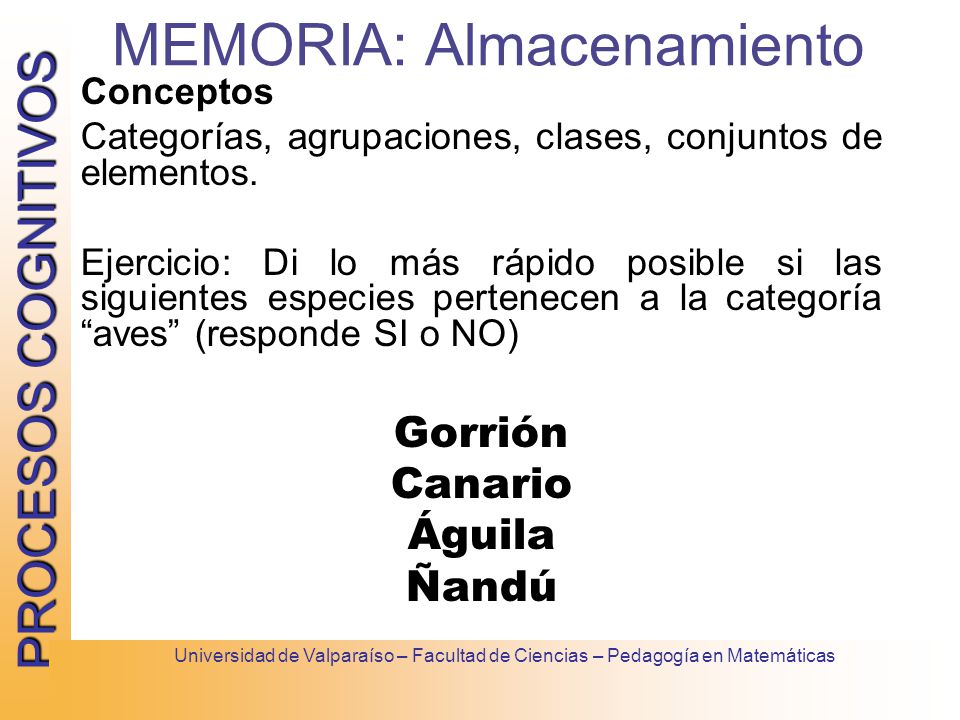 PROCESOS COGNITIVOS

MEMORIA: Almacenamiento

Conceptos

Categorías, agrupaciones, clases, conjuntos de elementos.

Ejercicio: Di lo más rápido posible si las siguientes especies pertenecen a la categoría “aves” (responde SI o NO)

Gorrión
Canario
Águila
Ñandú

Universidad de Valparaíso – Facultad de Ciencias – Pedagogía en Matemáticas